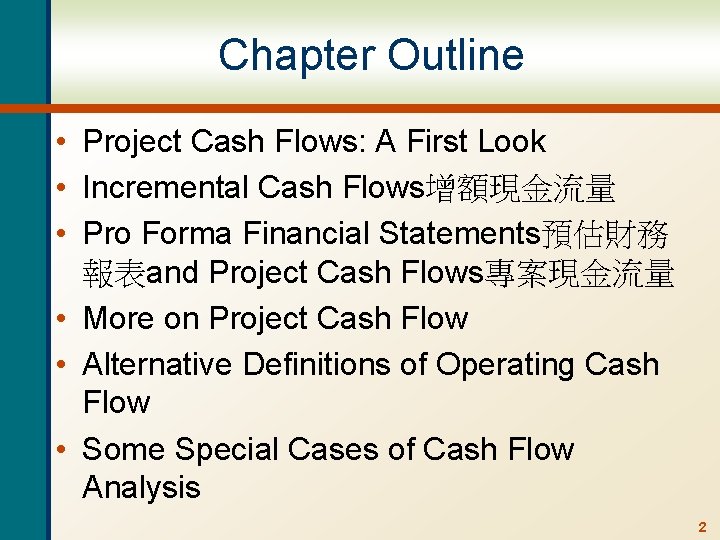 Chapter Outline

• Project Cash Flows: A First Look
• Incremental Cash Flows增額現金流量
• Pro Forma Financial Statements預估財務報表and Project Cash Flows專案現金流量
• More on Project Cash Flow
• Alternative Definitions of Operating Cash Flow
• Some Special Cases of Cash Flow Analysis

2